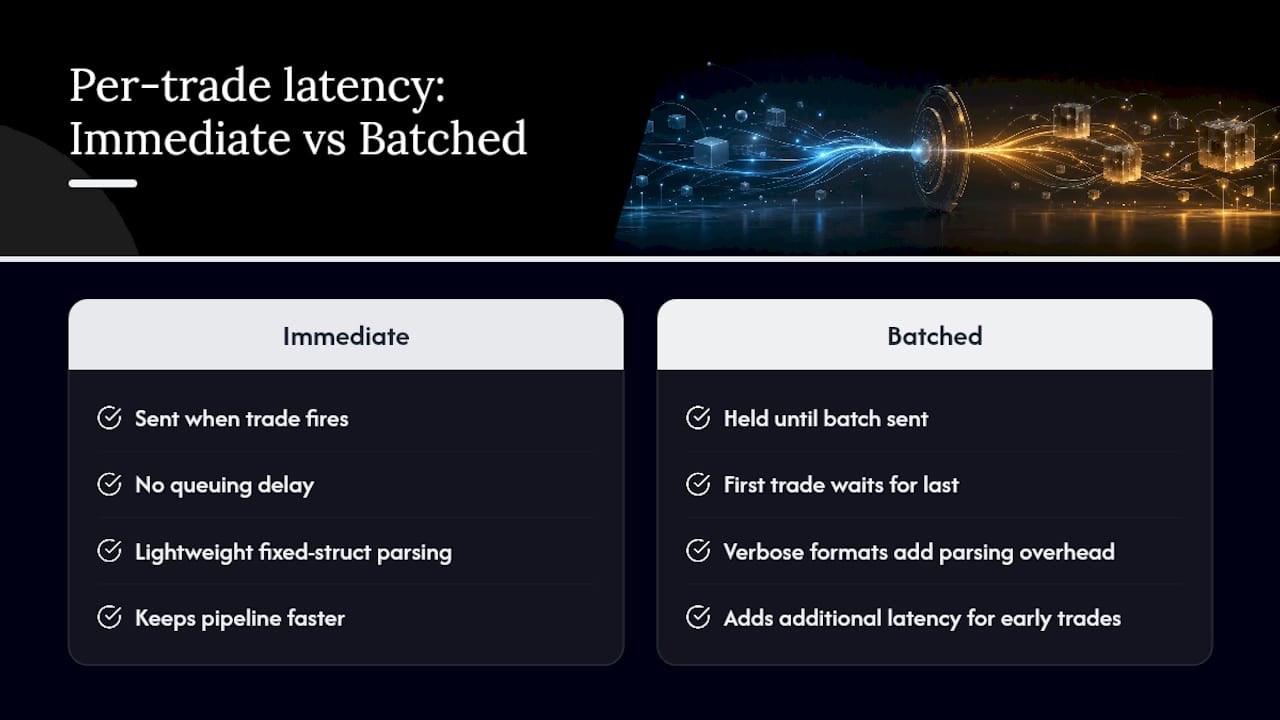 Per-trade latency: Immediate vs Batched

Immediate

Sent when trade fires

No queuing delay

Lightweight fixed-struct parsing

Keeps pipeline faster

Batched

Held until batch sent

First trade waits for last

Verbose formats add parsing overhead

Adds additional latency for early trades